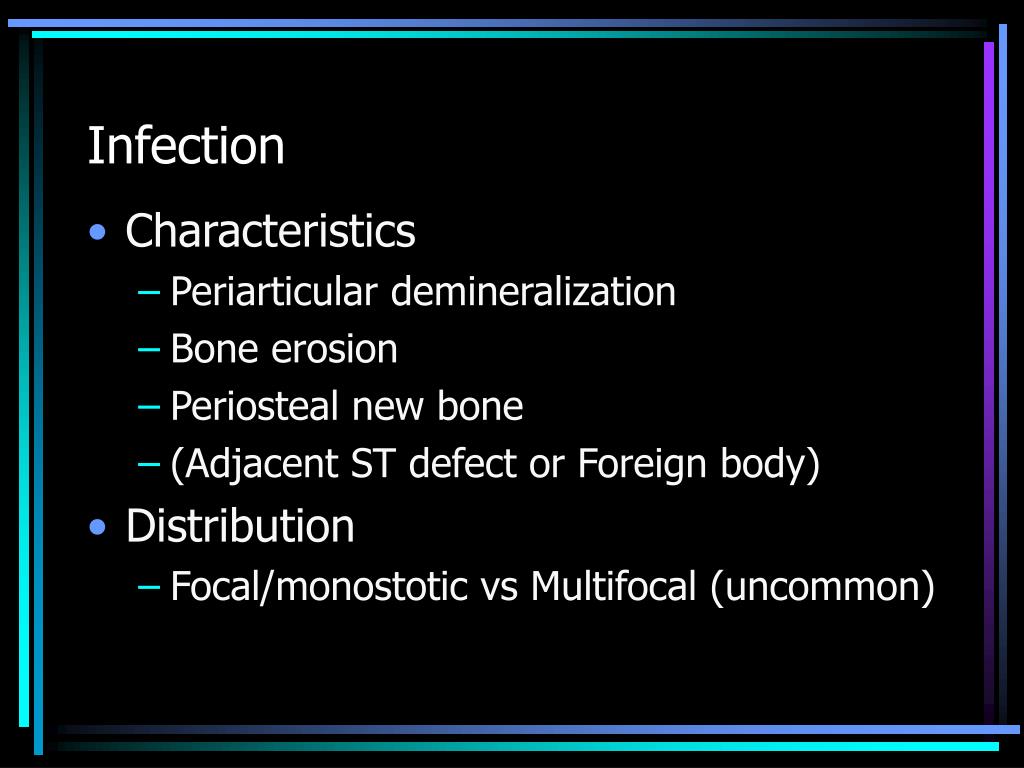 Infection

• Characteristics
– Periarticular demineralization
– Bone erosion
– Periosteal new bone
– (Adjacent ST defect or Foreign body)
• Distribution
– Focal/monostotic vs Multifocal (uncommon)